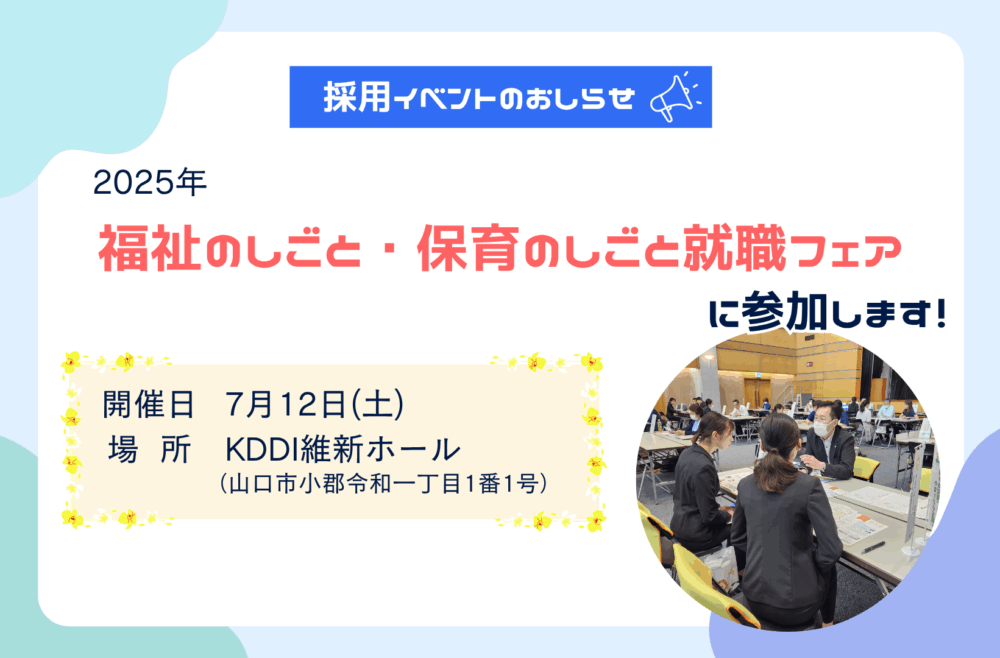 採用イベントのおしらせ

2025年

福祉のしごと・保育のしごと就職フェア

に参加します!

開催日　7月12日(土)
場　所　KDDI維新ホール
（山口市小郡令和一丁目1番1号）